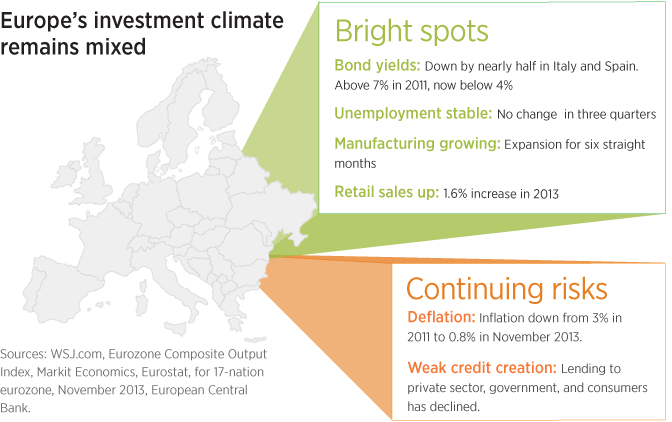 Europe's investment climate remains mixed

Bright spots

Bond yields: Down by nearly half in Italy and Spain. Above 7% in 2011, now below 4%

Unemployment stable: No change  in three quarters

Manufacturing growing: Expansion for six straight months

Retail sales up: 1.6% increase in 2013

Continuing risks

Deflation: Inflation down from 3% in 2011 to 0.8% in November 2013.

Weak credit creation: Lending to private sector, government, and consumers has declined.

Sources: WSJ.com, Eurozone Composite Output Index, Markit Economics, Eurostat, for 17-nation eurozone, November 2013, European Central Bank.